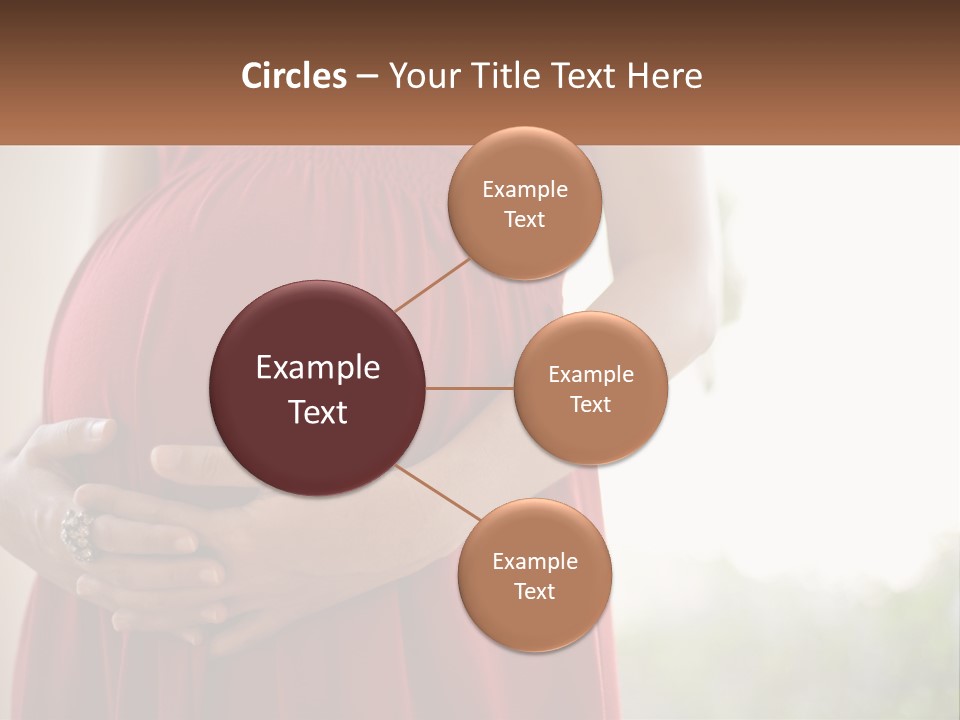 Circles – Your Title Text Here

Example Text

Example Text

Example Text

Example Text